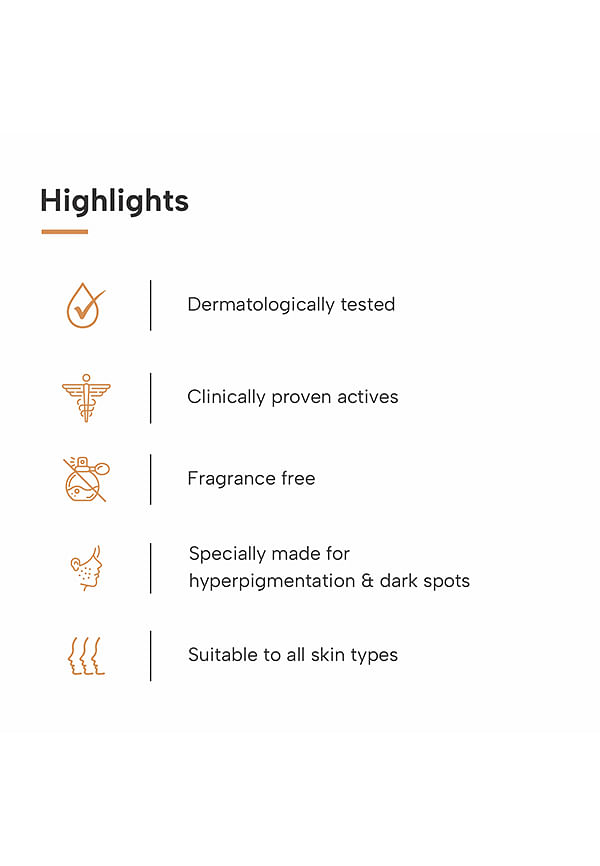 Highlights

Dermatologically tested

Clinically proven actives

Fragrance free

Specially made for hyperpigmentation & dark spots

Suitable to all skin types